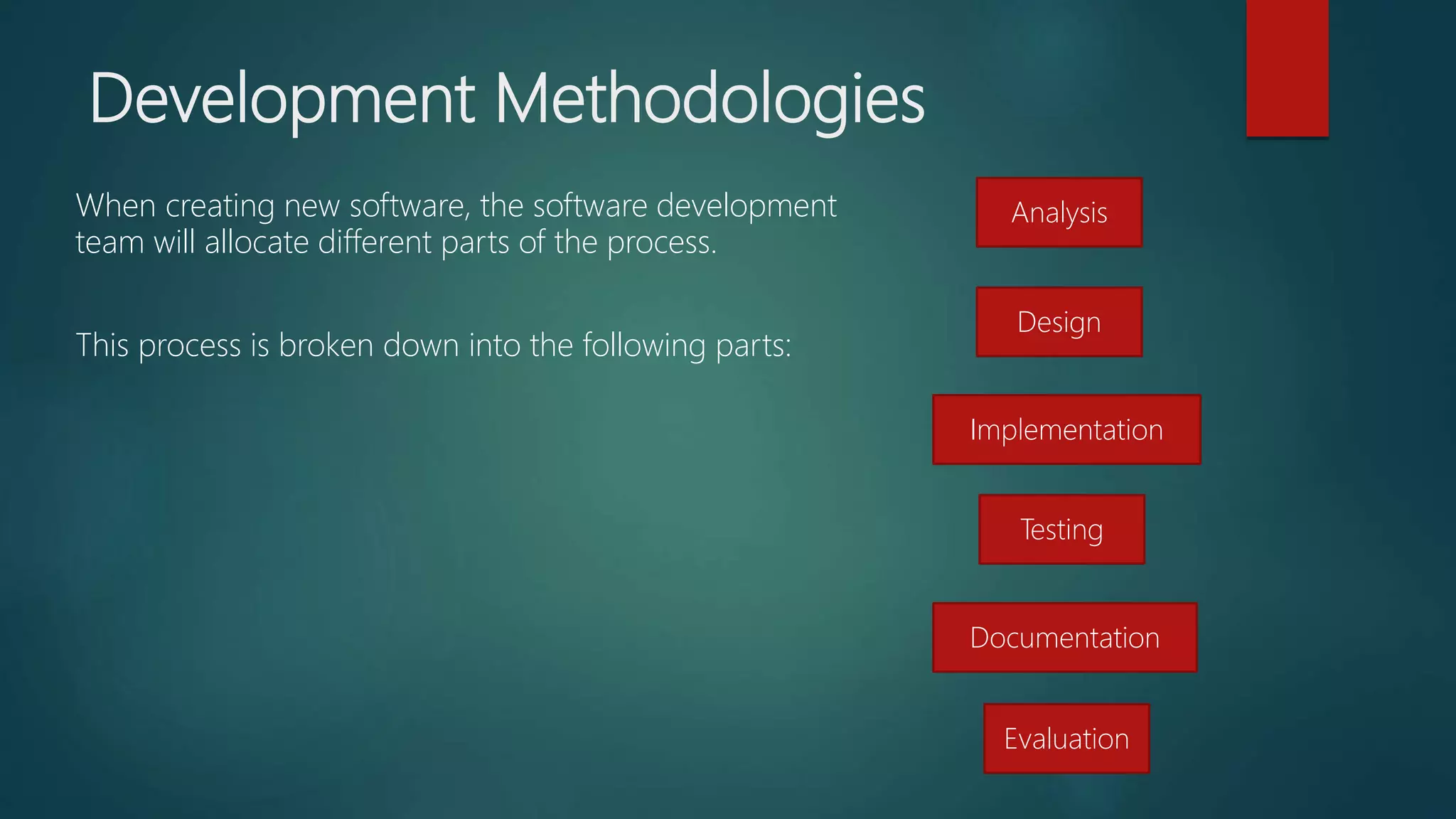 Development Methodologies

When creating new software, the software development team will allocate different parts of the process.

This process is broken down into the following parts:

Analysis

Design

Implementation

Testing

Documentation

Evaluation